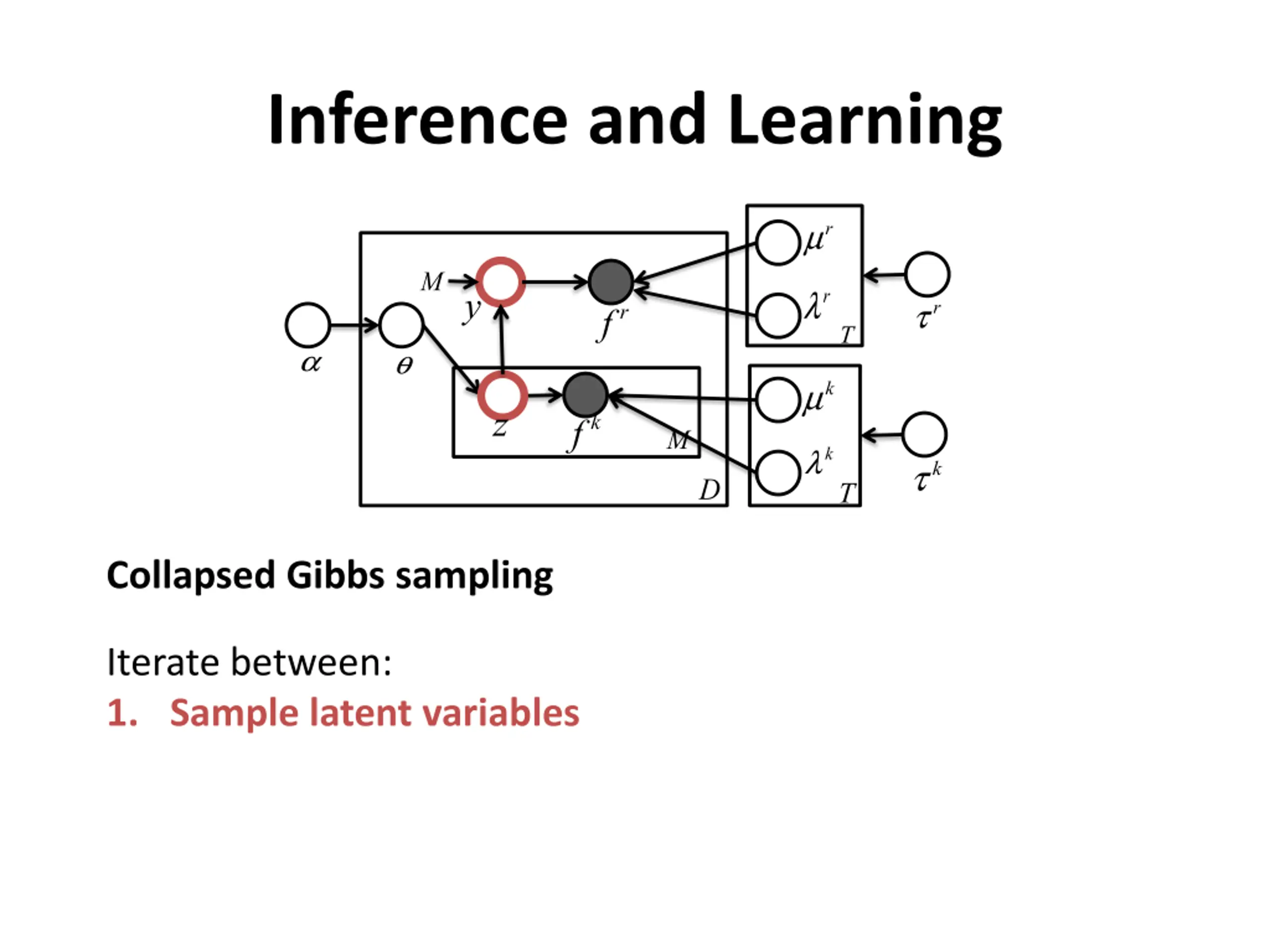 Inference and Learning

$M$ $y$ $f^r$ $\mu^r$ $\lambda^r$ $T$ $\tau^r$ $\alpha$ $\theta$ $z$ $f^k$ $M$ $D$ $\mu^k$ $\lambda^k$ $T$ $\tau^k$

Collapsed Gibbs sampling

Iterate between:
1. Sample latent variables